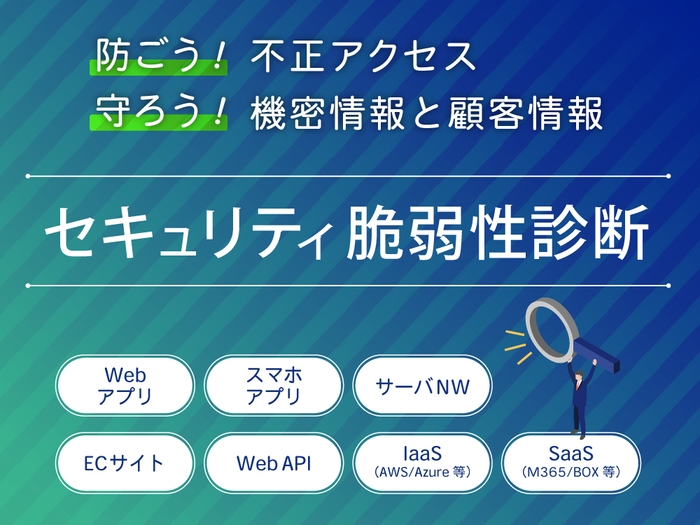 防ごう！ 不正アクセス
守ろう！ 機密情報と顧客情報

セキュリティ脆弱性診断

Web
アプリ

スマホ
アプリ

サーバNW

ECサイト

Web API

IaaS
（AWS/Azure 等）

SaaS
（M365/BOX 等）